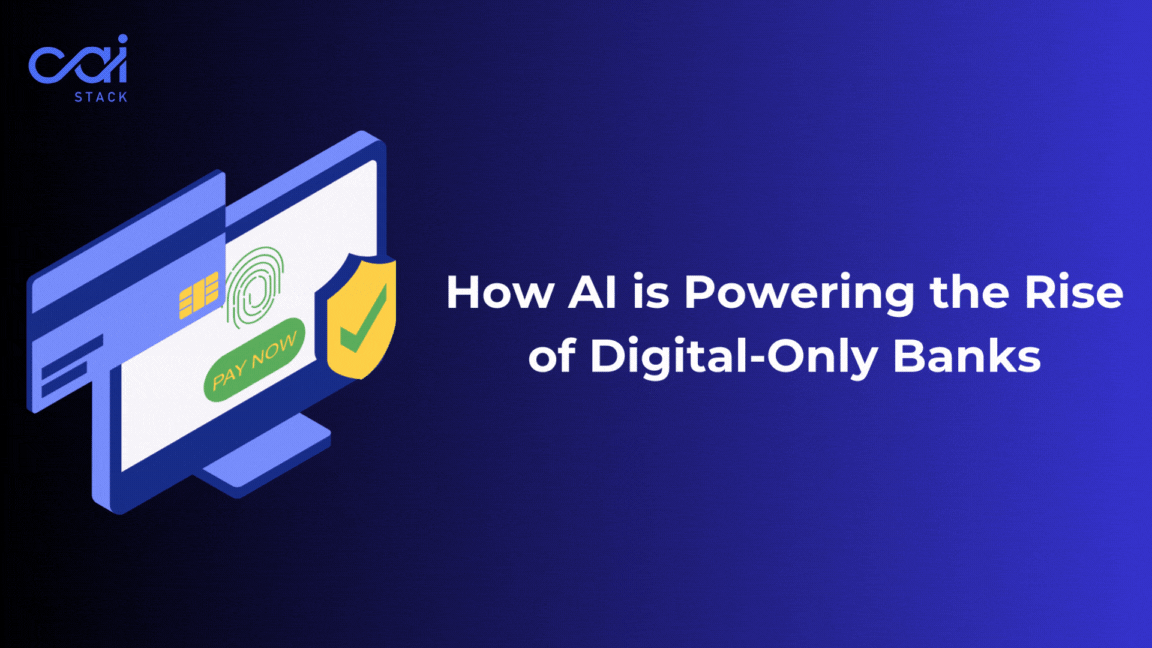 cai
STACK

PAY NOW

How AI is Powering the Rise of Digital-Only Banks